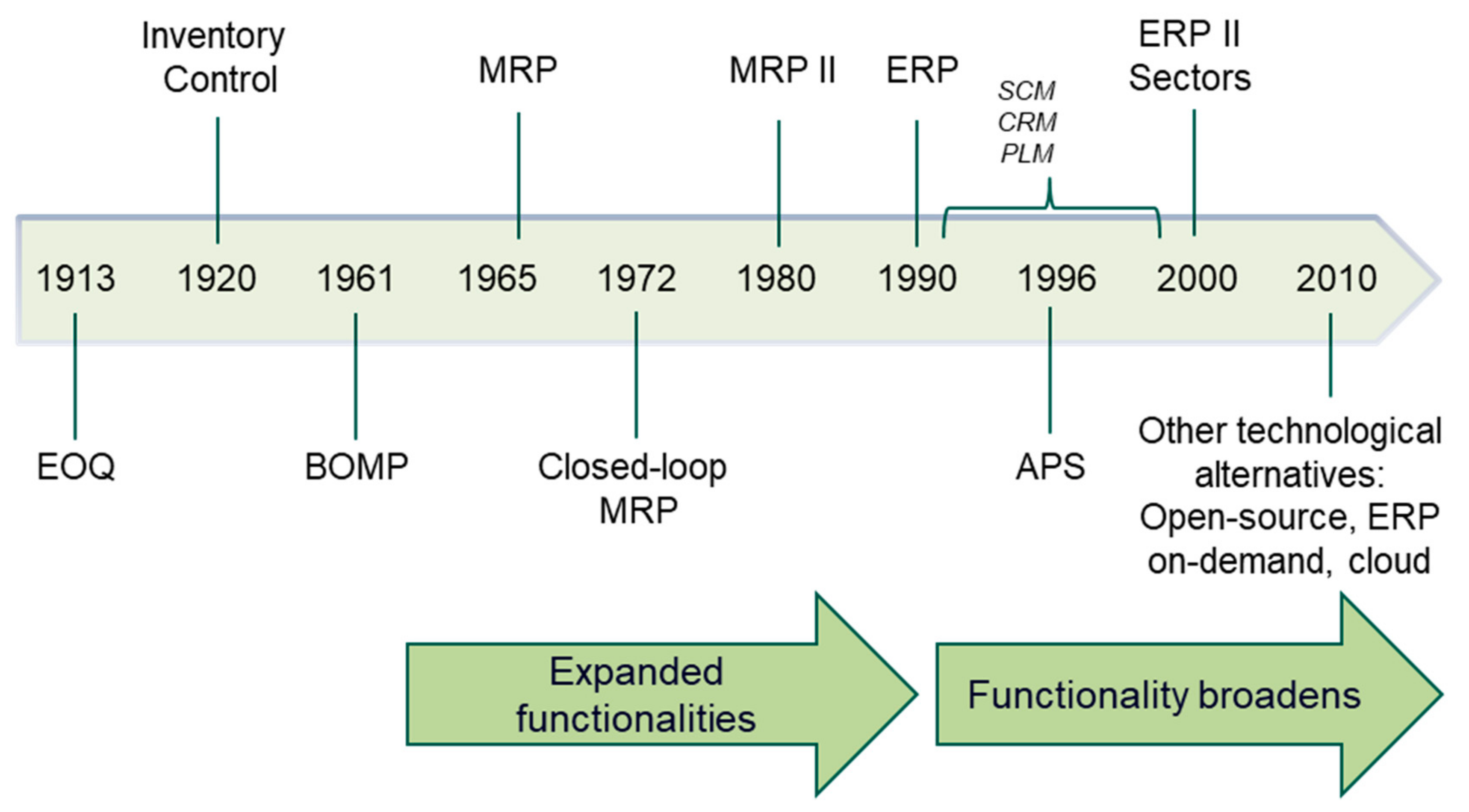 Inventory Control

MRP

MRP II

ERP

SCM
CRM
PLM

ERP II
Sectors

1913 1920 1961 1965 1972 1980 1990 1996 2000 2010

EOQ

BOMP

Closed-loop MRP

APS

Other technological alternatives: Open-source, ERP on-demand, cloud

Expanded functionalities

Functionality broadens